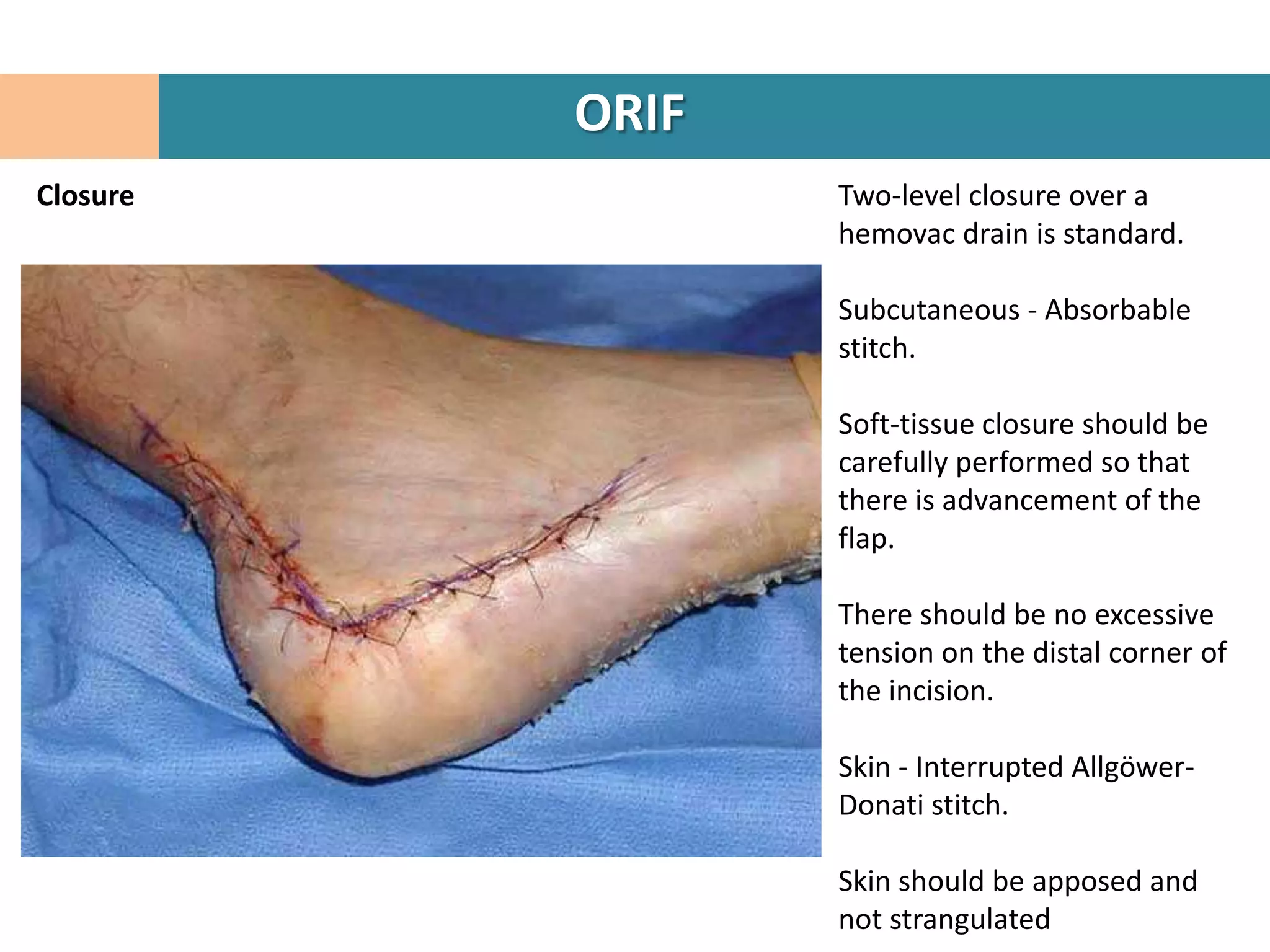 ORIF

Closure

Two-level closure over a hemovac drain is standard.

Subcutaneous - Absorbable stitch.

Soft-tissue closure should be carefully performed so that there is advancement of the flap.

There should be no excessive tension on the distal corner of the incision.

Skin - Interrupted Allgöwer-Donati stitch.

Skin should be apposed and not strangulated